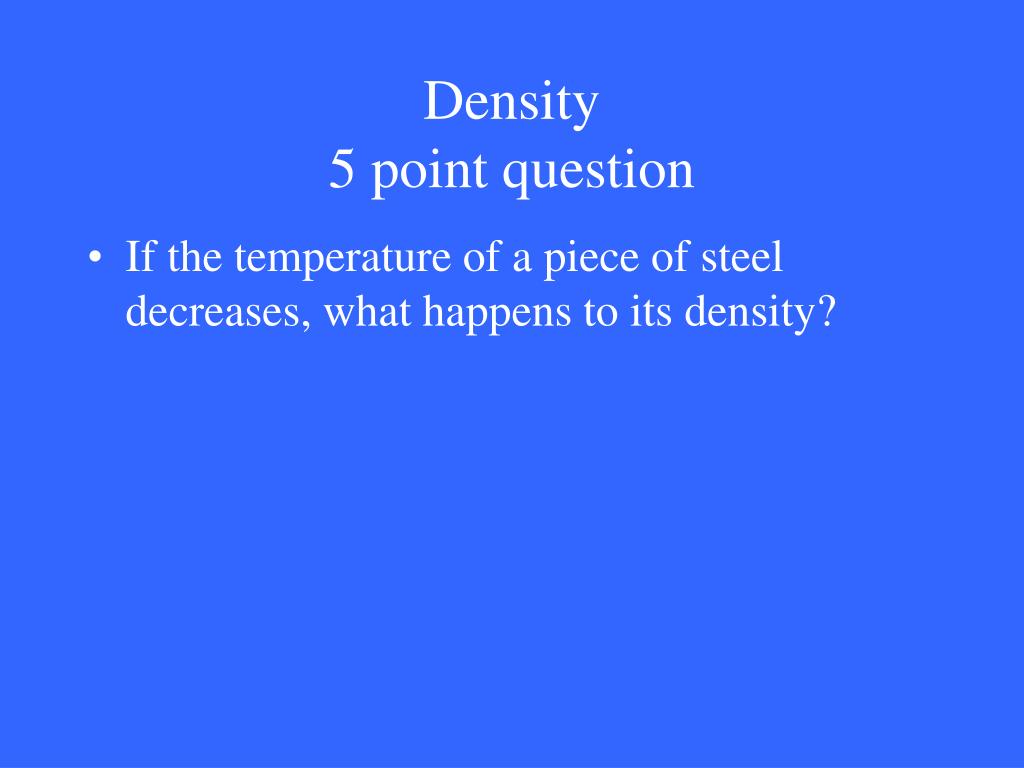 Density
5 point question

• If the temperature of a piece of steel decreases, what happens to its density?